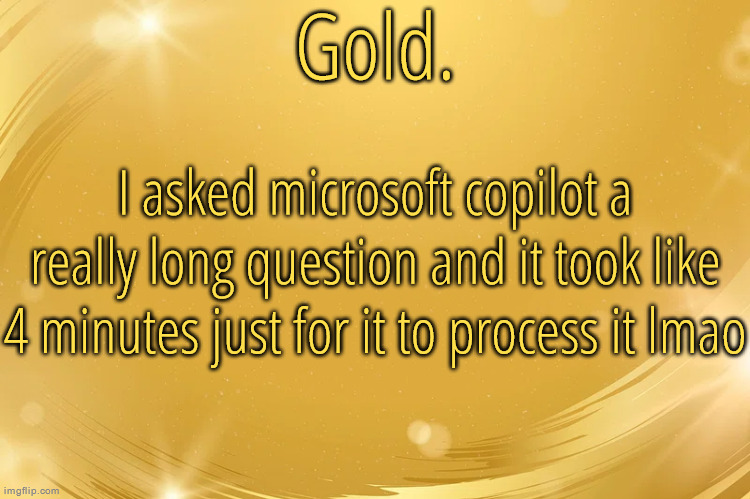 Gold.

I asked microsoft copilot a really long question and it took like 4 minutes just for it to process it lmao

imgflip.com